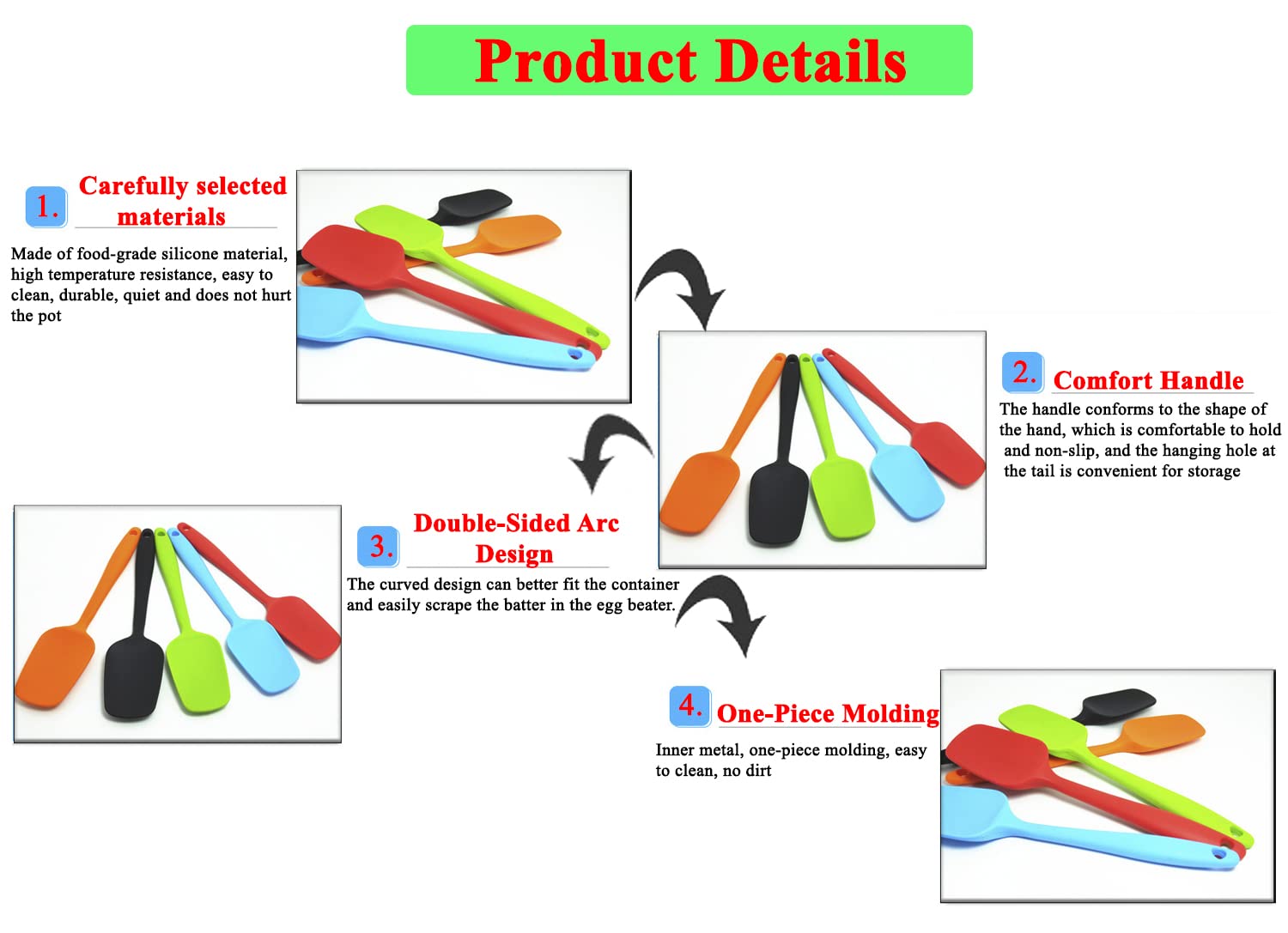 Product Details

1. Carefully selected materials

Made of food-grade silicone material, high temperature resistance, easy to clean, durable, quiet and does not hurt the pot

2. Comfort Handle

The handle conforms to the shape of the hand, which is comfortable to hold and non-slip, and the hanging hole at the tail is convenient for storage

3. Double-Sided Arc Design

The curved design can better fit the container and easily scrape the batter in the egg beater.

4. One-Piece Molding

Inner metal, one-piece molding, easy to clean, no dirt